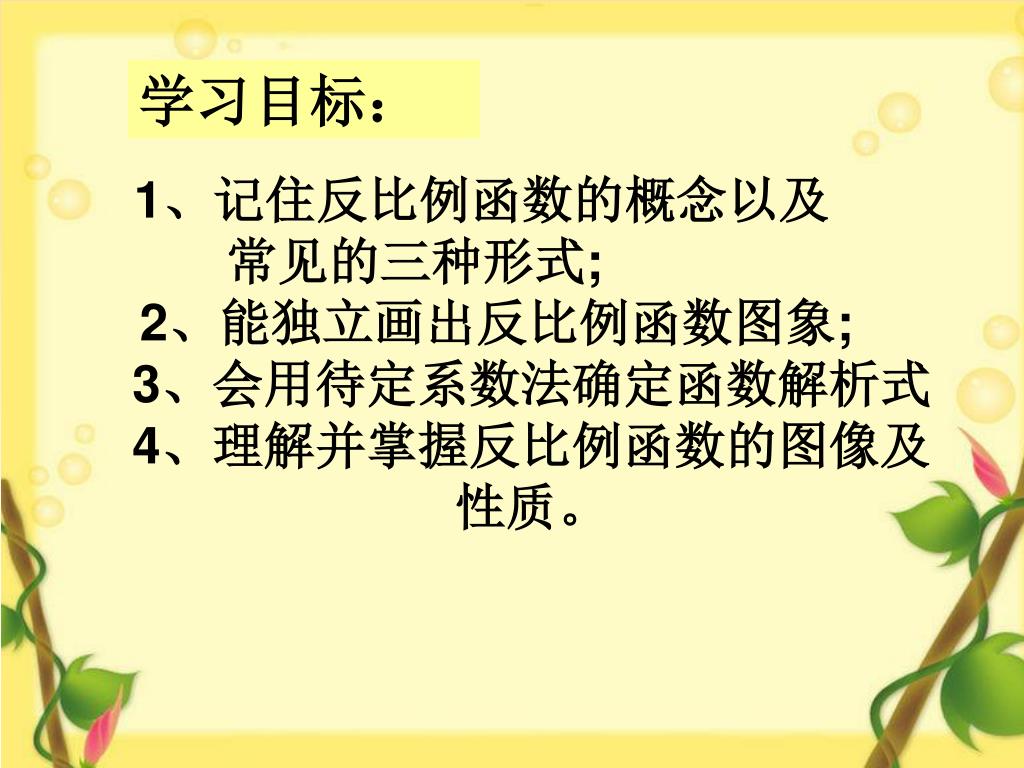 学习目标：

1、记住反比例函数的概念以及常见的三种形式;
2、能独立画出反比例函数图象;
3、会用待定系数法确定函数解析式
4、理解并掌握反比例函数的图像及性质。